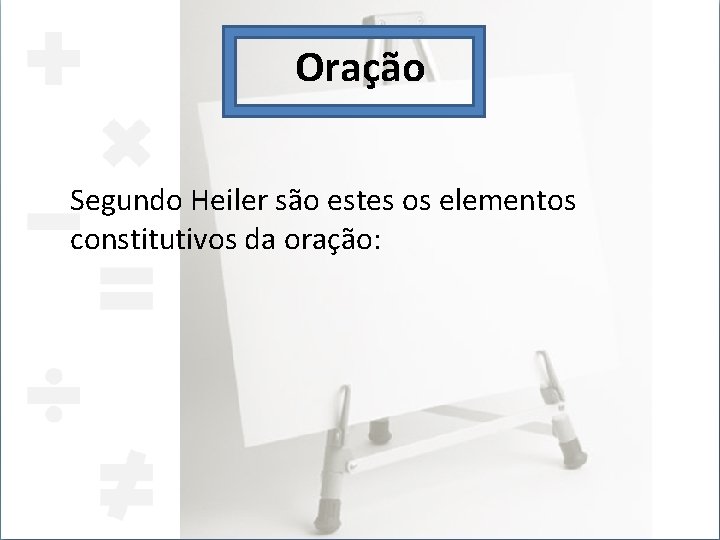 Oração

Segundo Heiler são estes os elementos constitutivos da oração: